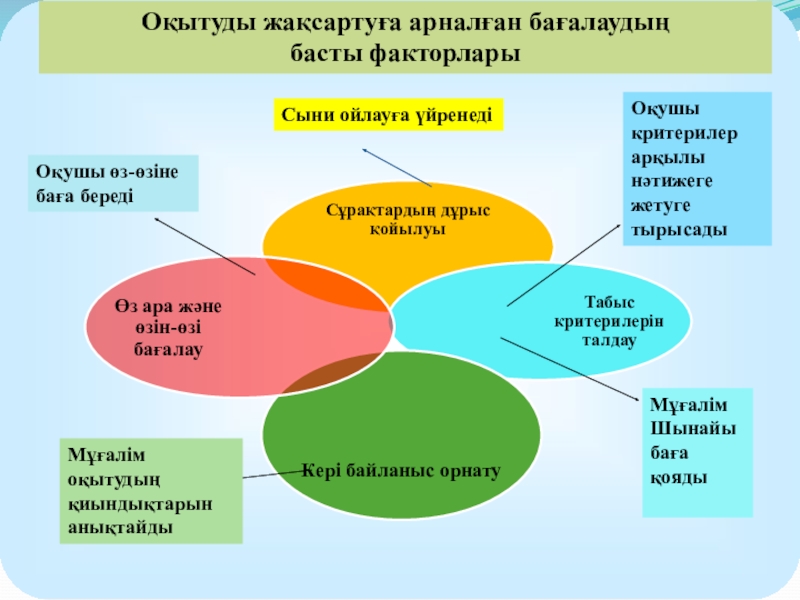 Оқытуды жақсартуға арналған бағалаудың басты факторлары

Сыни ойлауға үйренеді

Оқушы критерилер арқылы нәтижеге жетуге тырысады

Оқушы өз-өзіне баға береді

Сұрақтардың дұрыс қойылуы

Өз ара және өзін-өзі бағалау

Табыс критерилерін талдау

Кері байланыс орнату

Мұғалім Шынайы баға қояды

Мұғалім оқытудың қиындықтарын анықтайды